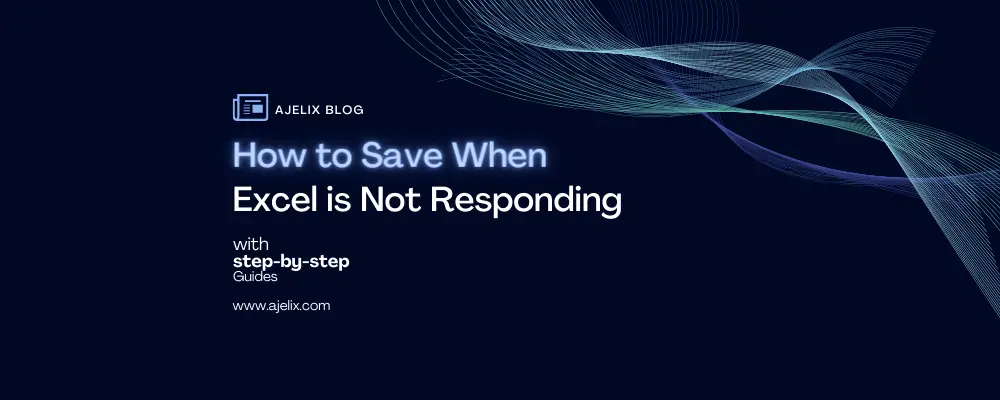 AJELIX BLOG

How to Save When Excel is Not Responding

with
step-by-step
Guides

www.ajelix.com